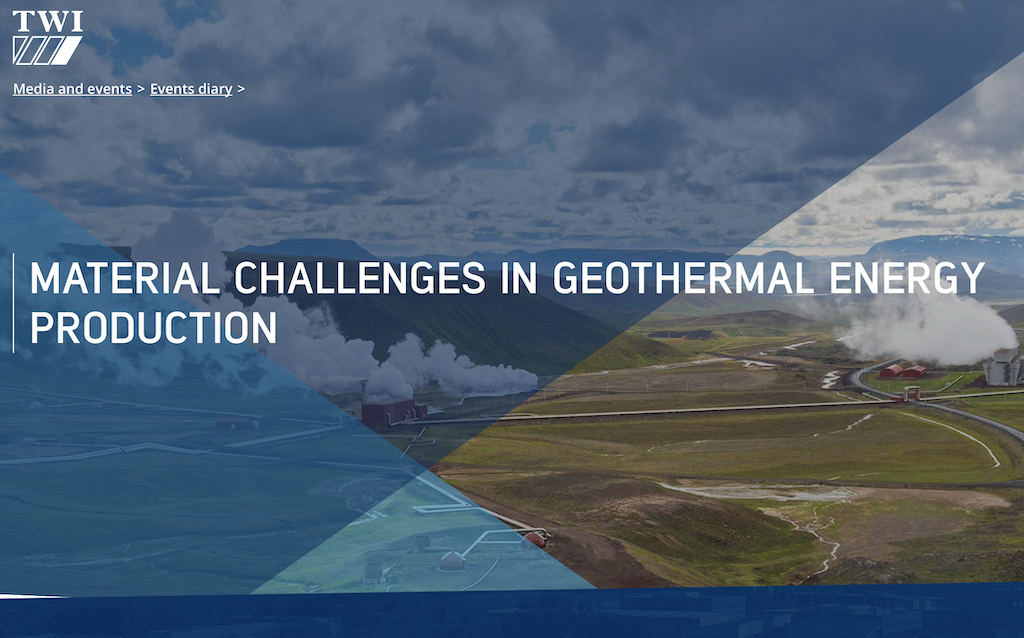 TWI

Media and events > Events diary >

MATERIAL CHALLENGES IN GEOTHERMAL ENERGY PRODUCTION